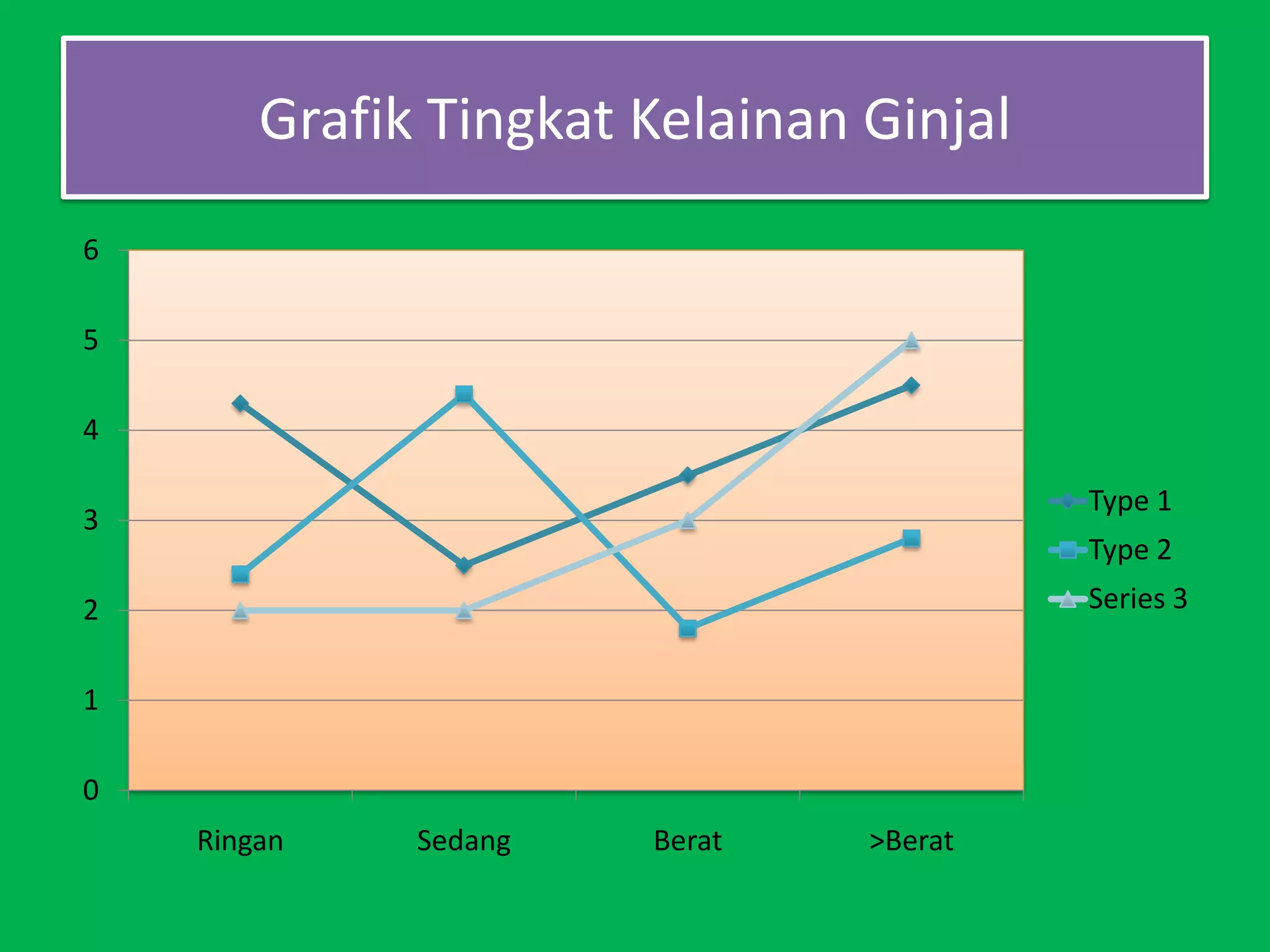 Grafik Tingkat Kelainan Ginjal

6
5
4
3
2
1
0

Ringan
Sedang
Berat
>Berat

Type 1
Type 2
Series 3